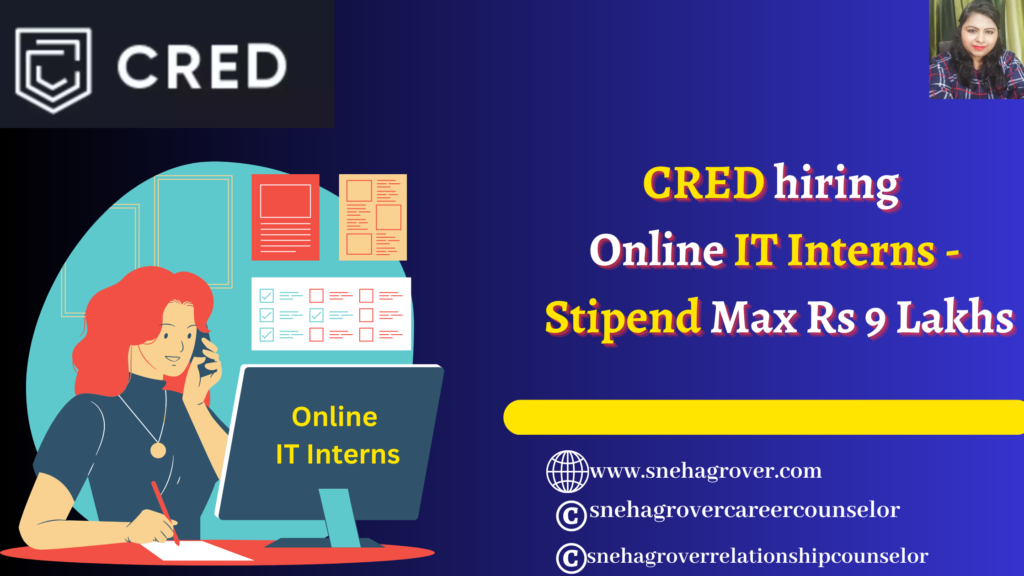 CRED

CRED hiring
Online IT Interns -
Stipend Max Rs 9 Lakhs

Online
IT Interns

www.snehagrover.com
snehagrovercareercounselor
snehagroverrelationshipcounselor